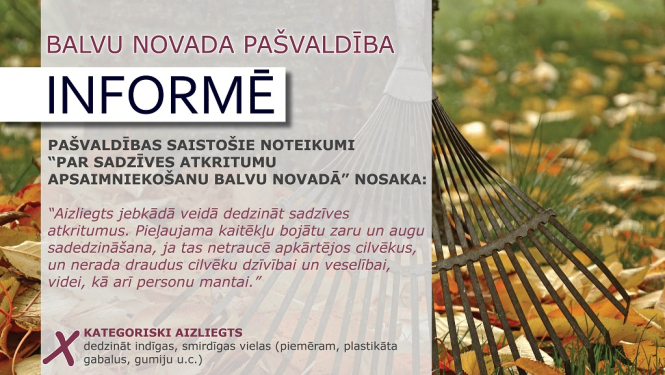 BALVU NOVADA PAŠVALDĪBA

INFORMĒ

PAŠVALDĪBAS SAISTOŠIE NOTEIKUMI "PAR SADZĪVES ATKRITUMU APSAIMNIEKOŠANU BALVU NOVADĀ" NOSAKA:

"Aizliegts jebkādā veidā dedzināt sadzīves atkritumus. Pieļaujama kaitēkļu bojātu zaru un augu sadedzināšana, ja tas netraucē apkārtējos cilvēkus, un nerada draudus cilvēku dzīvībai un veselībai, videi, kā arī personu mantai."

X KATEGORISKI AIZLIEGTS dedzināt indīgas, smirdīgas vielas (piemēram, plastikāta gabalus, gumiju u.c.)